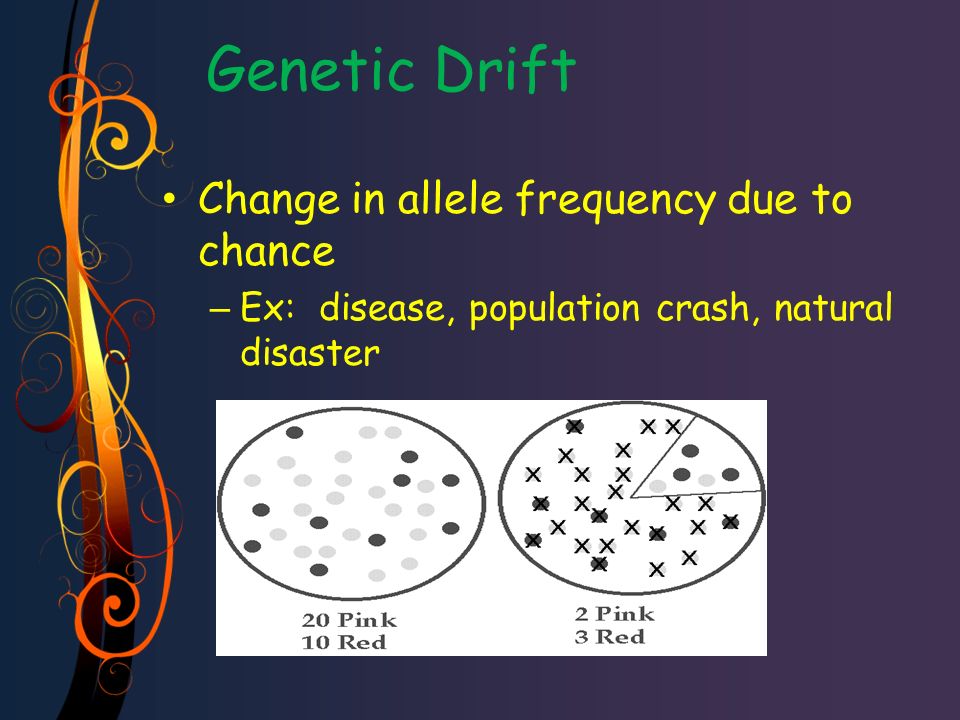 Genetic Drift

• Change in allele frequency due to chance
  – Ex: disease, population crash, natural disaster

20 Pink
10 Red

2 Pink
3 Red